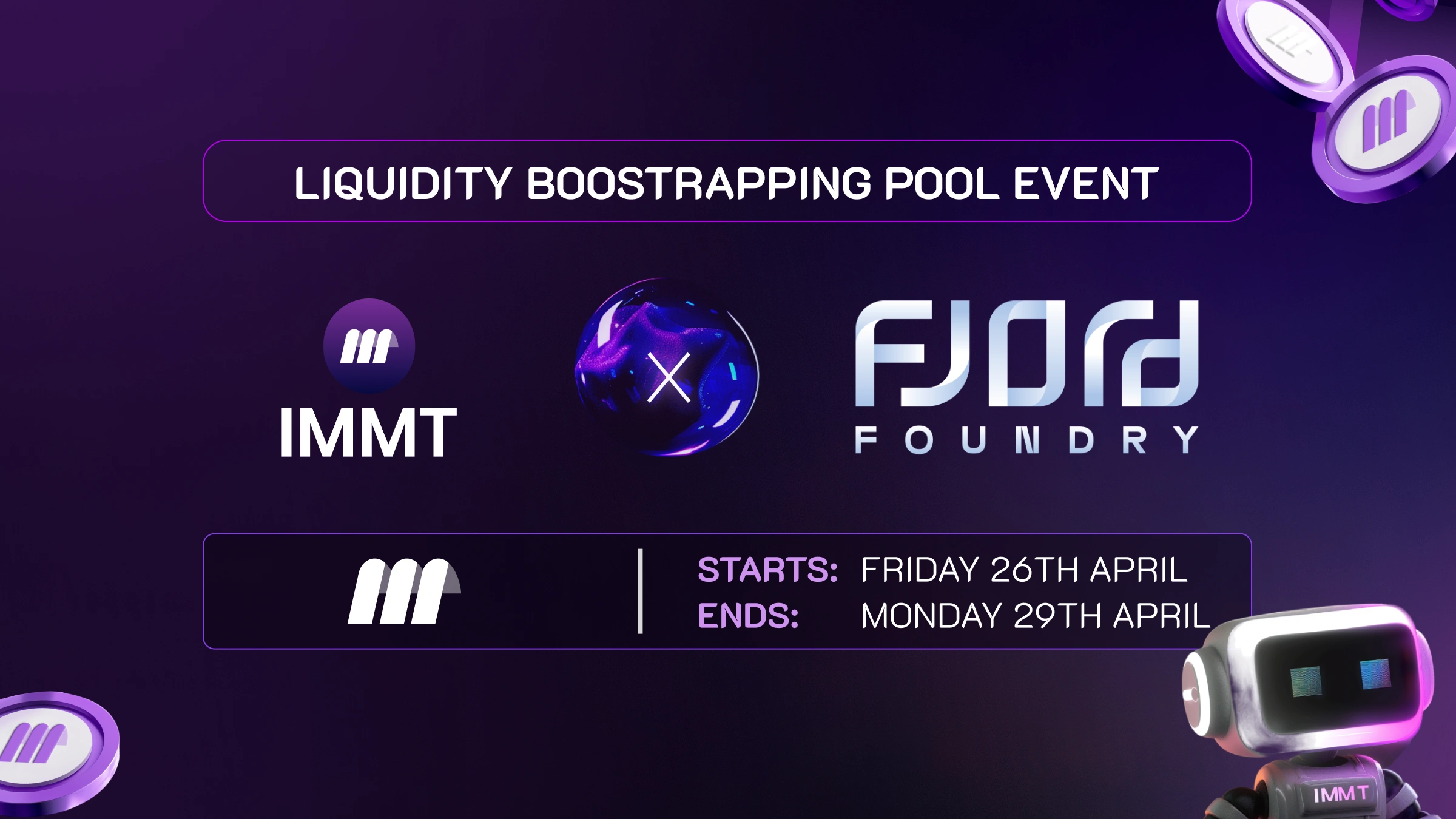 LIQUIDITY BOOSTRAPPING POOL EVENT

IMMT

X

FJORD
FOUNDRY

STARTS: FRIDAY 26TH APRIL
ENDS: MONDAY 29TH APRIL

IMMT